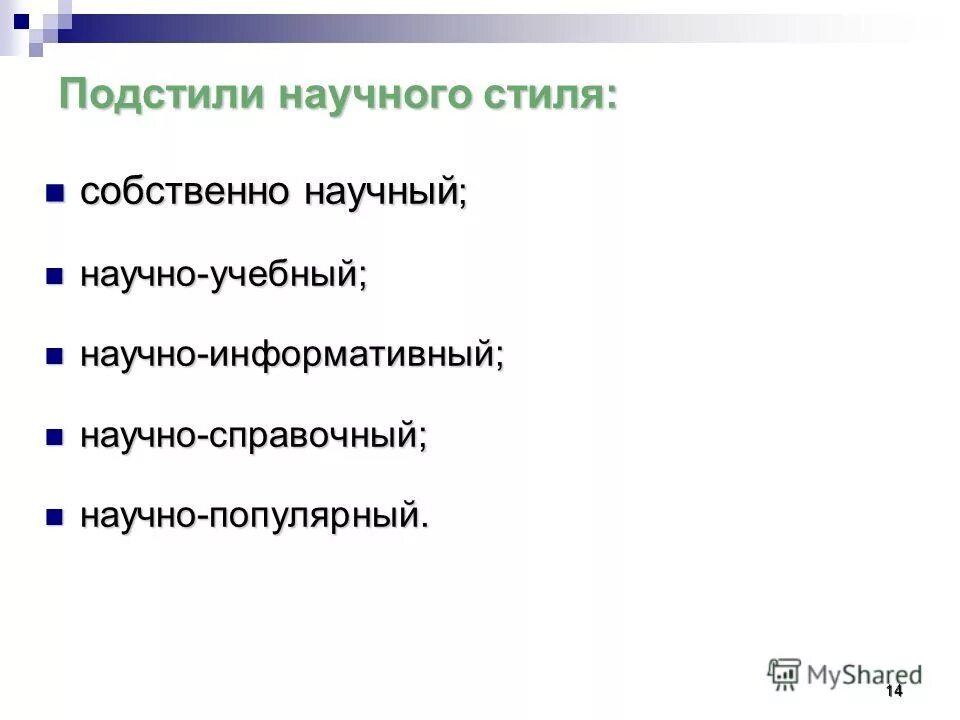 Подстили научного стиля:

собственно научный;

научно-учебный;

научно-информативный;

научно-справочный;

научно-популярный.

MyShared

14